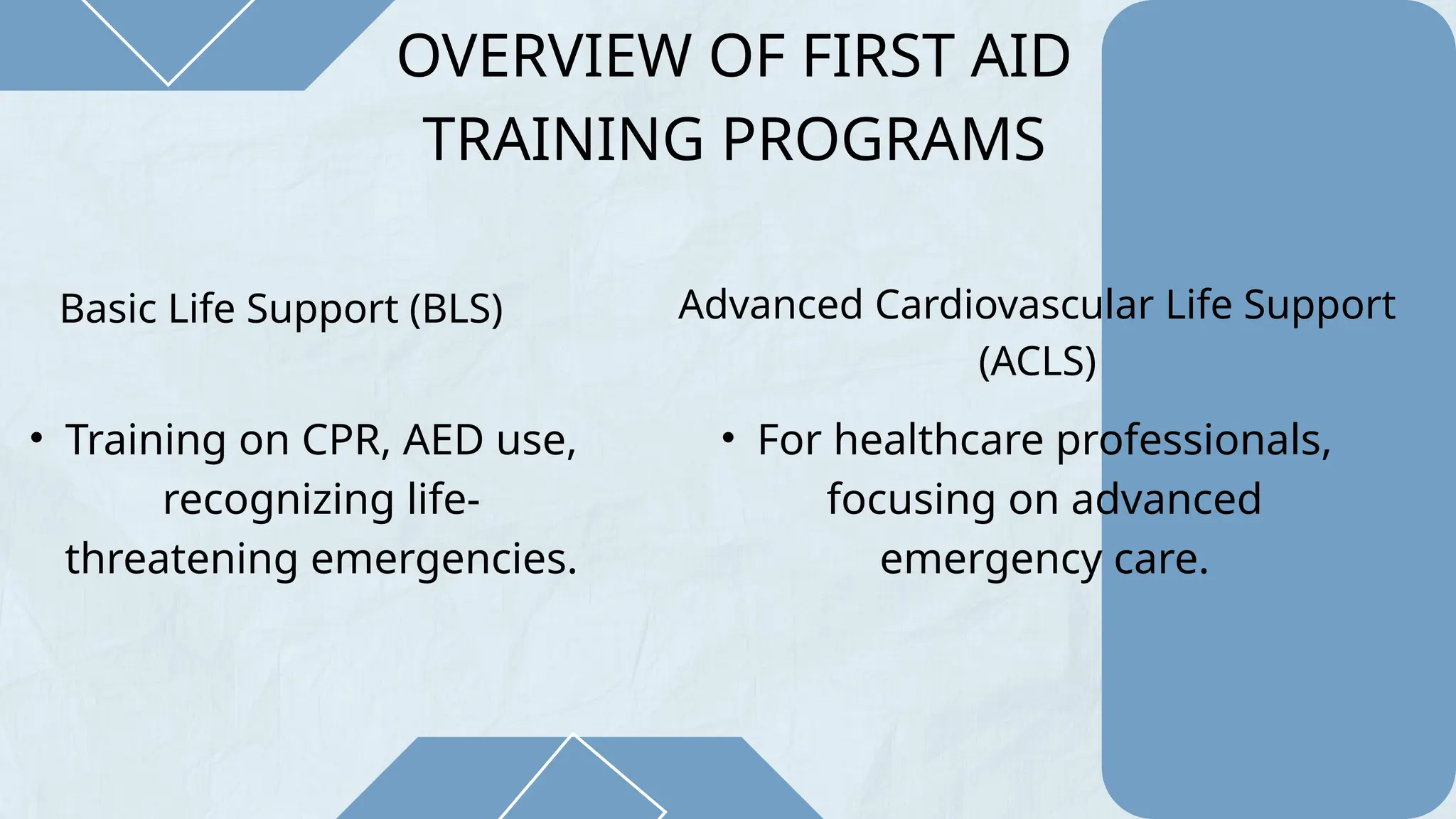 OVERVIEW OF FIRST AID TRAINING PROGRAMS

Basic Life Support (BLS)

• Training on CPR, AED use, recognizing life-threatening emergencies.

Advanced Cardiovascular Life Support (ACLS)

• For healthcare professionals, focusing on advanced emergency care.